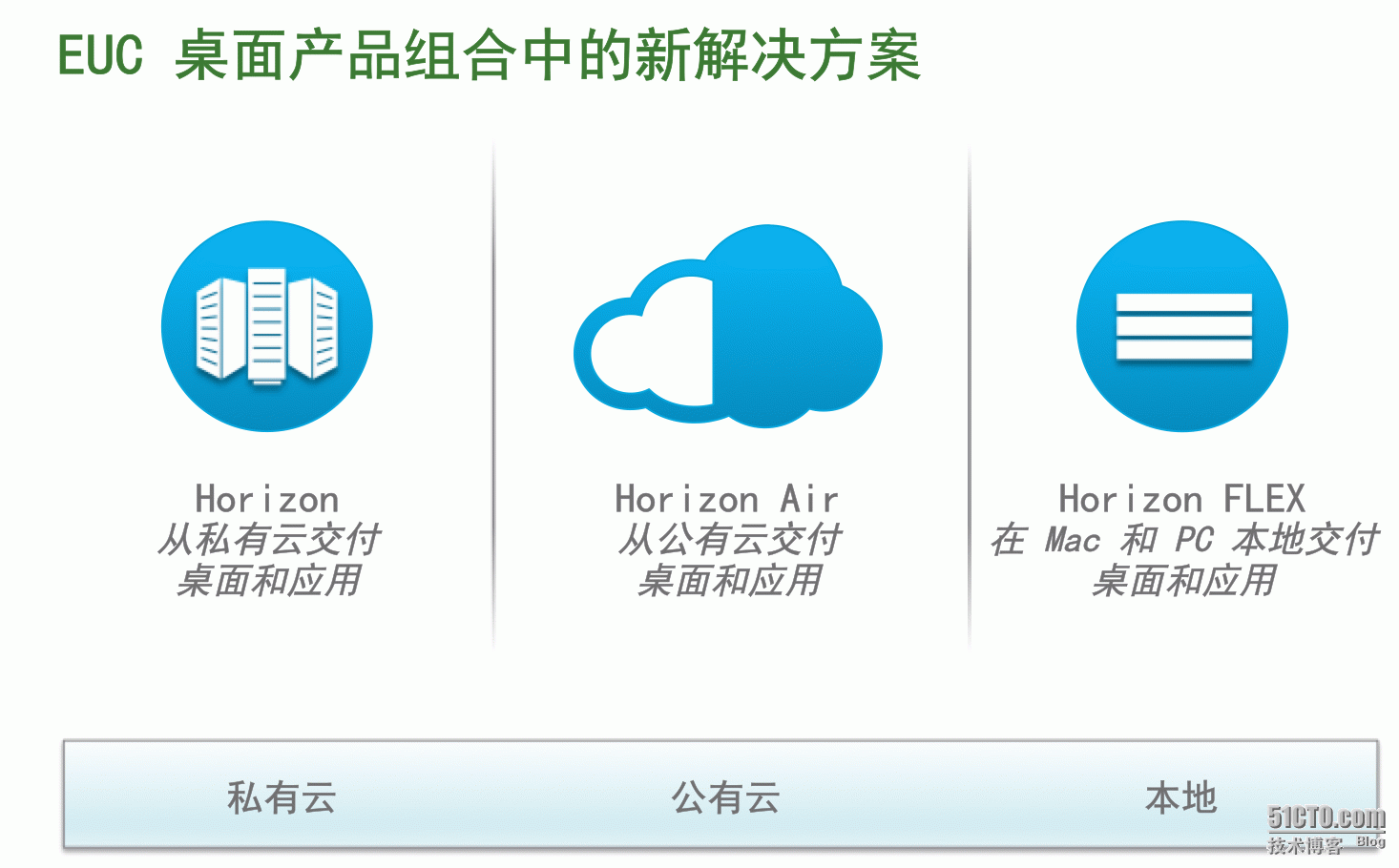 EUC 桌面产品组合中的新解决方案

Horizon
从私有云交付
桌面和应用

Horizon Air
从公有云交付
桌面和应用

Horizon FLEX
在 Mac 和 PC 本地交付
桌面和应用

私有云

公有云

本地

51CTO.com
技术博客 Blog